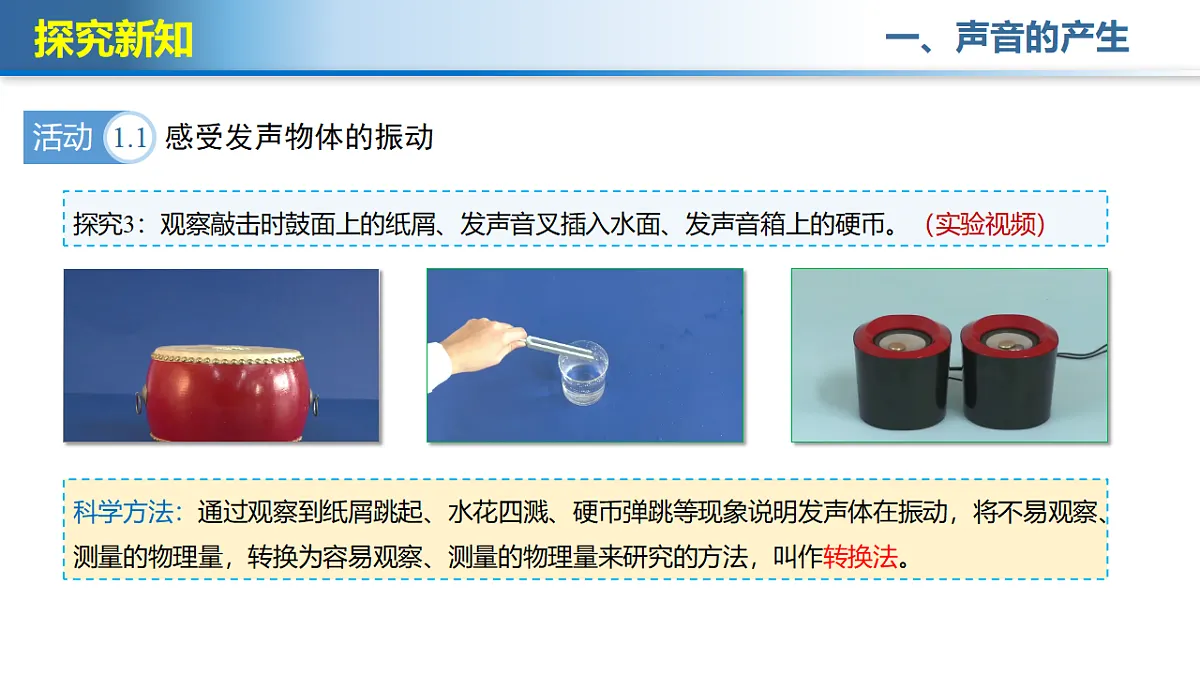 探究新知

一、声音的产生

活动 1.1 感受发声物体的振动

探究3：观察敲击时鼓面上的纸屑、发声音叉插入水面、发声音箱上的硬币。（实验视频）

科学方法：通过观察到纸屑跳起、水花四溅、硬币弹跳等现象说明发声体在振动，将不易观察、测量的物理量，转换为容易观察、测量的物理量来研究的方法，叫作转换法。